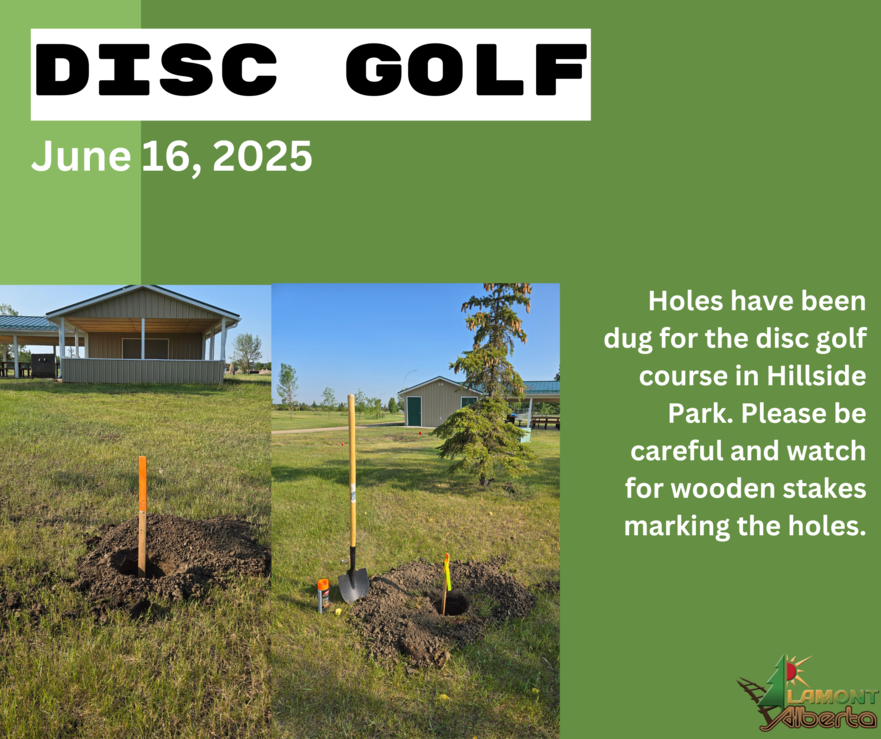 DISC GOLF

June 16, 2025

Holes have been dug for the disc golf course in Hillside Park. Please be careful and watch for wooden stakes marking the holes.

LAMONT
Alberta